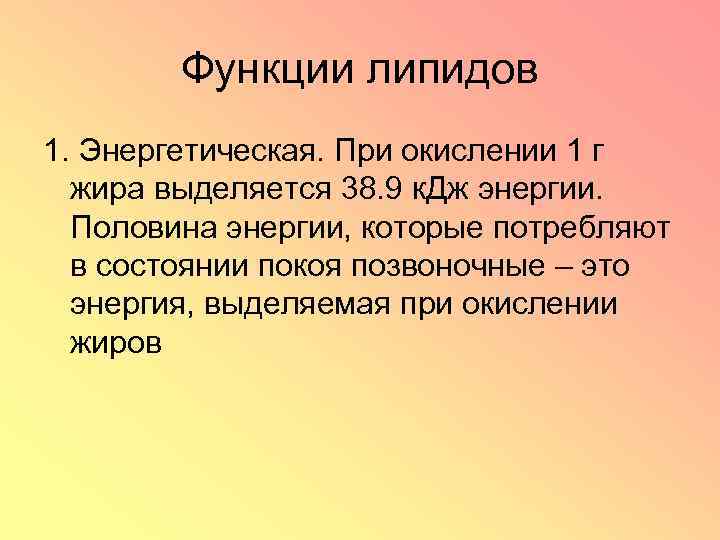 Функции липидов

1. Энергетическая. При окислении 1 г жира выделяется 38.9 кДж энергии. Половина энергии, которые потребляют в состоянии покоя позвоночные – это энергия, выделяемая при окислении жиров